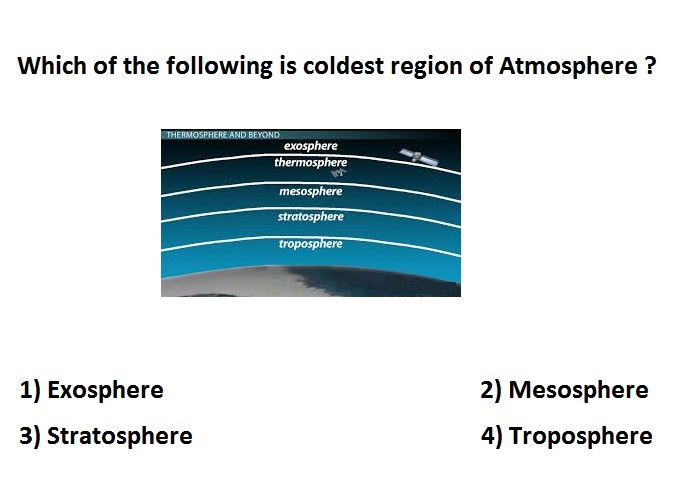 Which of the following is coldest region of Atmosphere ?

THERMOSPHERE AND BEYOND
exosphere
thermosphere
mesosphere
stratosphere
troposphere

1) Exosphere
2) Mesosphere
3) Stratosphere
4) Troposphere